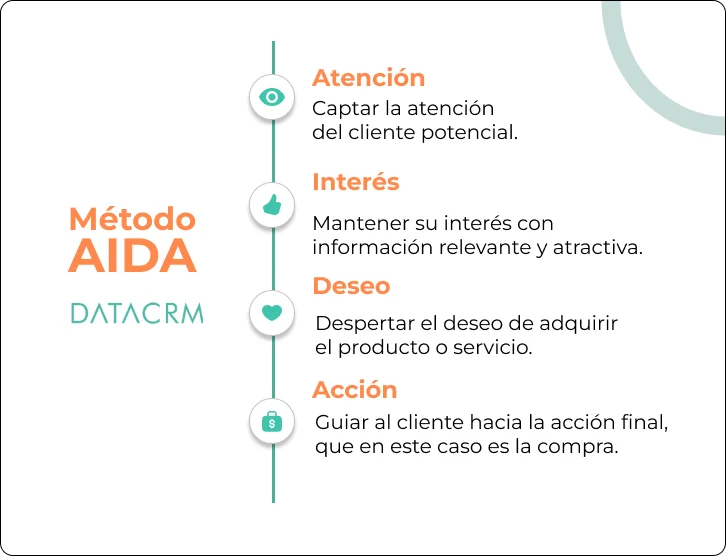 Método AIDA

DATACRM

Atención

Captar la atención del cliente potencial.

Interés

Mantener su interés con información relevante y atractiva.

Deseo

Despertar el deseo de adquirir el producto o servicio.

Acción

Guiar al cliente hacia la acción final, que en este caso es la compra.